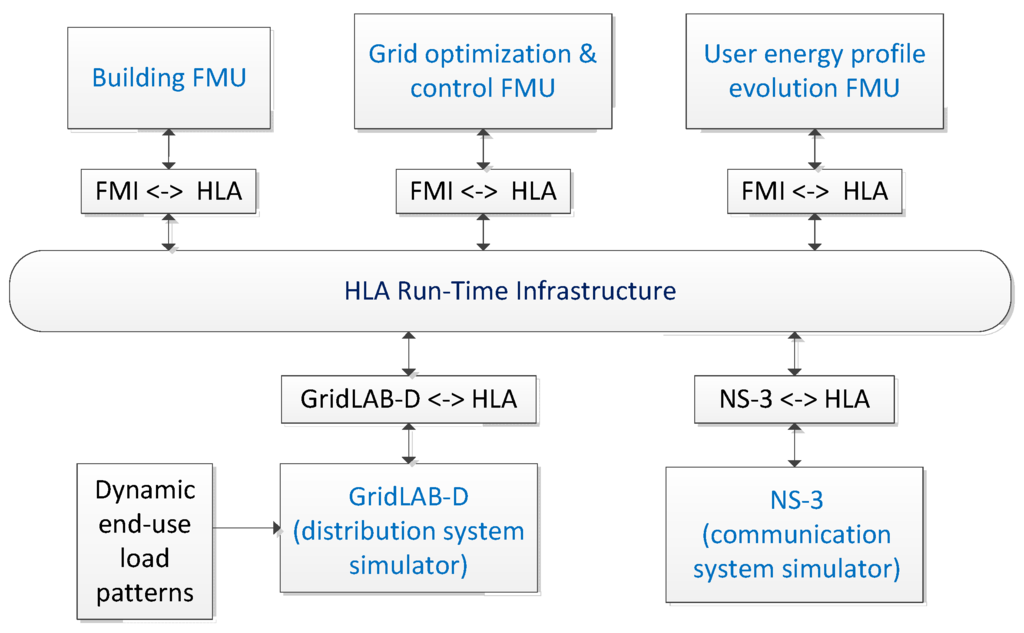 Building FMU

Grid optimization & control FMU

User energy profile evolution FMU

FMI <-> HLA

FMI <-> HLA

FMI <-> HLA

HLA Run-Time Infrastructure

GridLAB-D <-> HLA

NS-3 <-> HLA

Dynamic end-use load patterns

GridLAB-D (distribution system simulator)

NS-3 (communication system simulator)